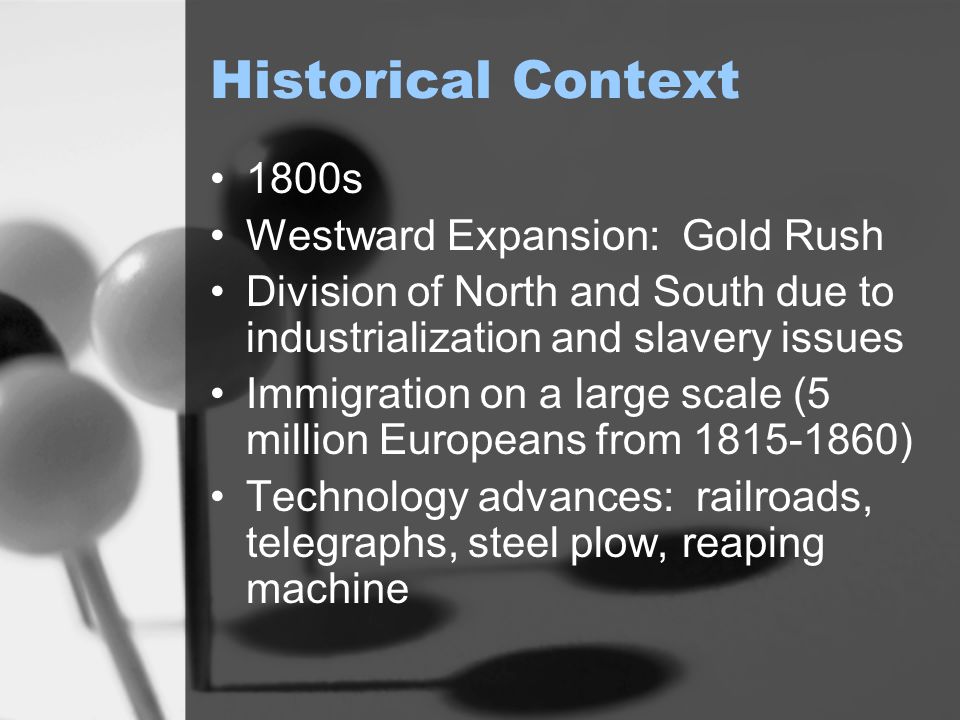 Historical Context

• 1800s
• Westward Expansion: Gold Rush
• Division of North and South due to industrialization and slavery issues
• Immigration on a large scale (5 million Europeans from 1815-1860)
• Technology advances: railroads, telegraphs, steel plow, reaping machine